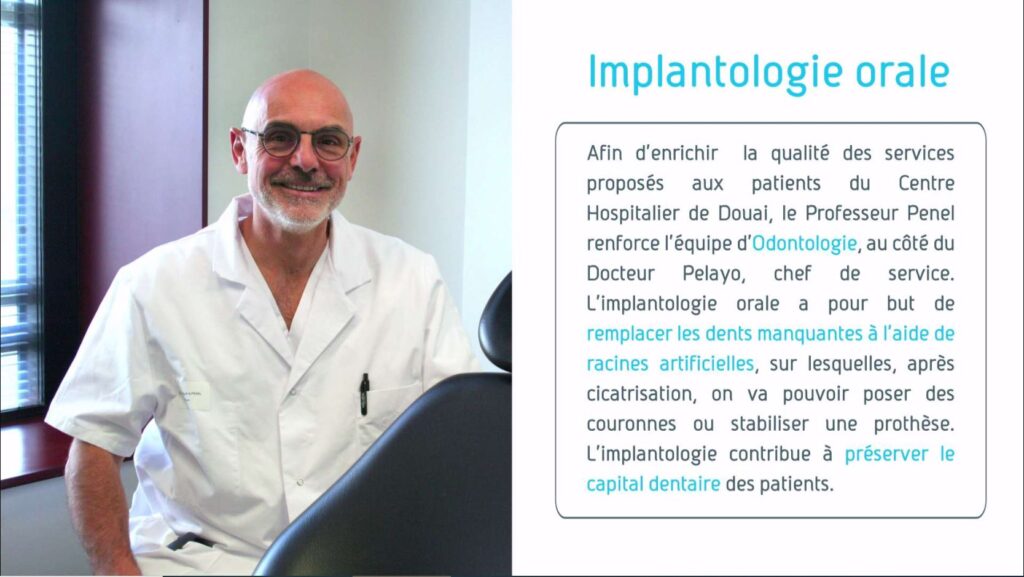 Implantologie orale

Afin d'enrichir la qualité des services proposés aux patients du Centre Hospitalier de Douai, le Professeur Penel renforce l'équipe d'Odontologie, au côté du Docteur Pelayo, chef de service. L'implantologie orale a pour but de remplacer les dents manquantes à l'aide de racines artificielles, sur lesquelles, après cicatrisation, on va pouvoir poser des couronnes ou stabiliser une prothèse. L'implantologie contribue à préserver le capital dentaire des patients.